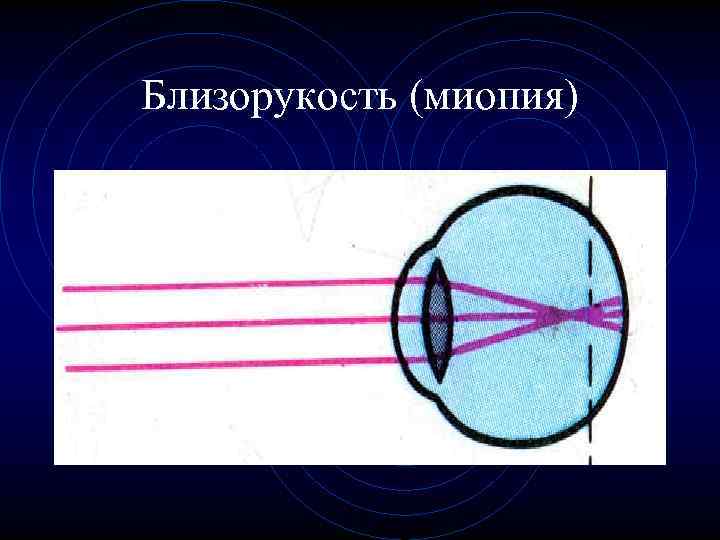 Близорукость (миопия)